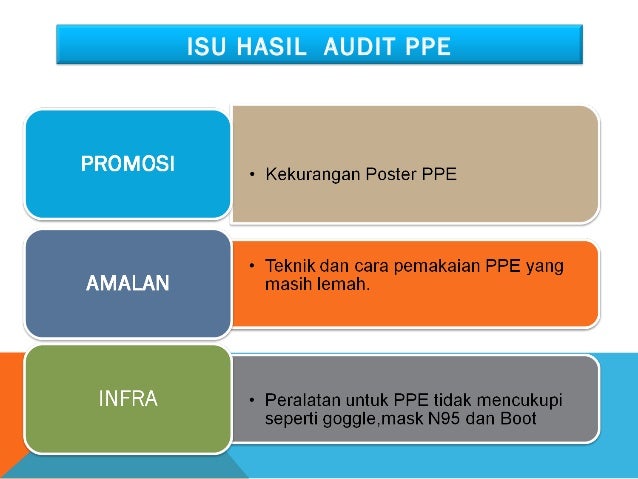 ISU HASIL AUDIT PPE

PROMOSI

• Kekurangan Poster PPE

AMALAN

• Teknik dan cara pemakaian PPE yang masih lemah.

INFRA

• Peralatan untuk PPE tidak mencukupi seperti goggle,mask N95 dan Boot